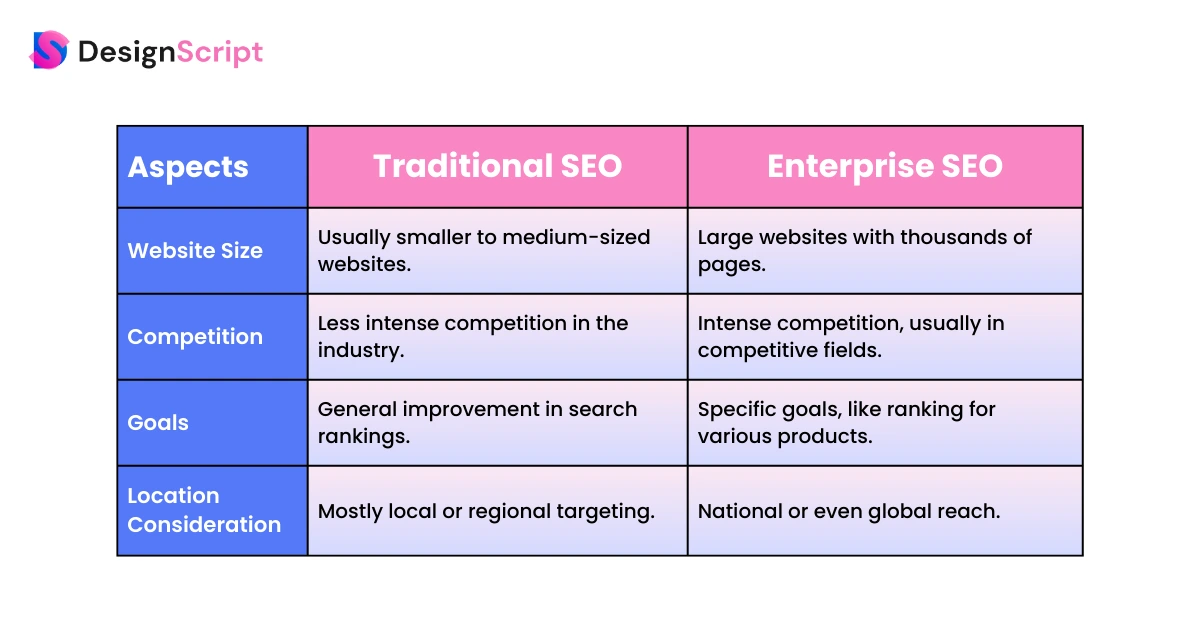 DesignScript

| Aspects | Traditional SEO | Enterprise SEO |
|---|---|---|
| Website Size | Usually smaller to medium-sized websites. | Large websites with thousands of pages. |
| Competition | Less intense competition in the industry. | Intense competition, usually in competitive fields. |
| Goals | General improvement in search rankings. | Specific goals, like ranking for various products. |
| Location Consideration | Mostly local or regional targeting. | National or even global reach. |